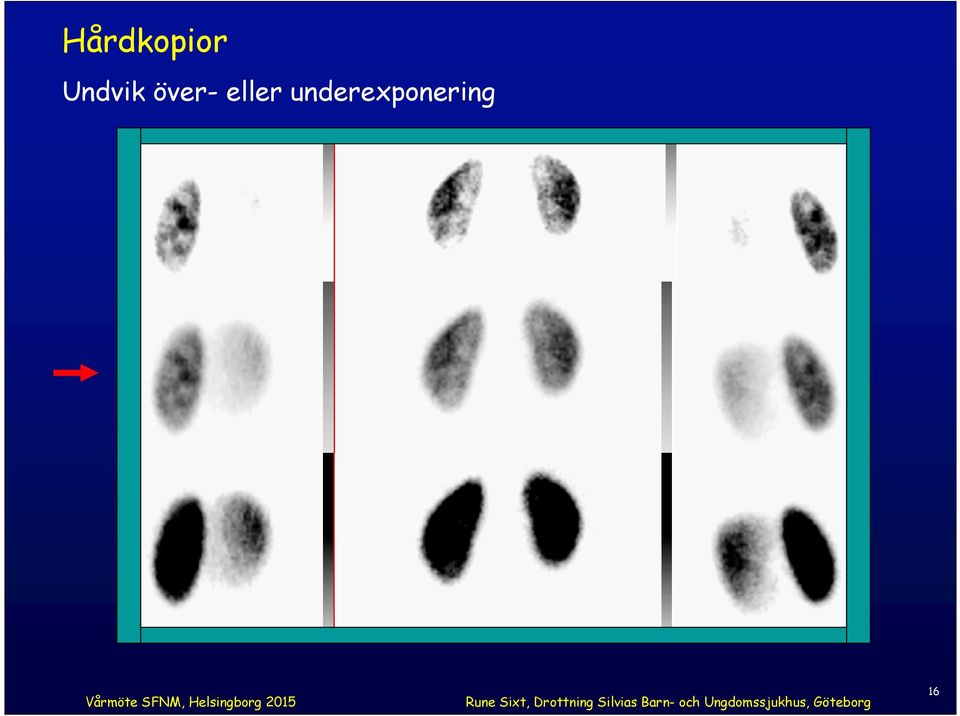 Hårdkopior

Undvik över- eller underexponering

Vårmöte SFNM, Helsingborg 2015

Rune Sixt, Drottning Silvias Barn- och Ungdomssjukhus, Göteborg

16